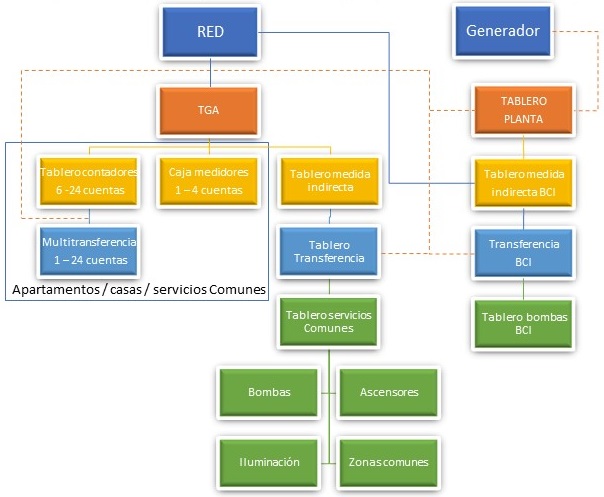 RED

Generador

TGA

TABLERO PLANTA

Tablero contadores 6 -24 cuentas

Caja medidores 1 – 4 cuentas

Tablero medida indirecta

Tablero medida indirecta BCI

Multitransferencia 1 – 24 cuentas

Tablero Transferencia

Transferencia BCI

Apartamentos / casas / servicios Comunes

Tablero servicios Comunes

Tablero bombas BCI

Bombas

Ascensores

Iluminación

Zonas comunes